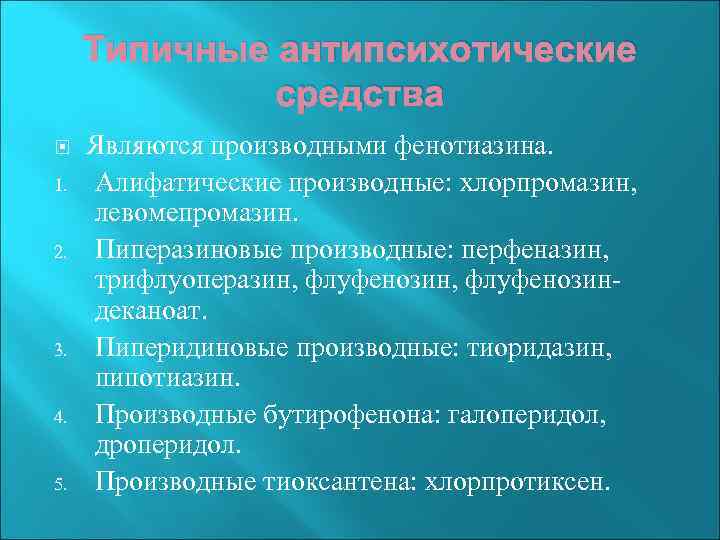 Типичные антипсихотические средства

Являются производными фенотиазина.

1. Алифатические производные: хлорпромазин, левомепромазин.
2. Пиперазиновые производные: перфеназин, трифлуоперазин, флуфенозин, флуфенозин-деканоат.
3. Пиперидиновые производные: тиоридазин, пипотиазин.
4. Производные бутирофенона: галоперидол, дроперидол.
5. Производные тиоксантена: хлорпротиксен.